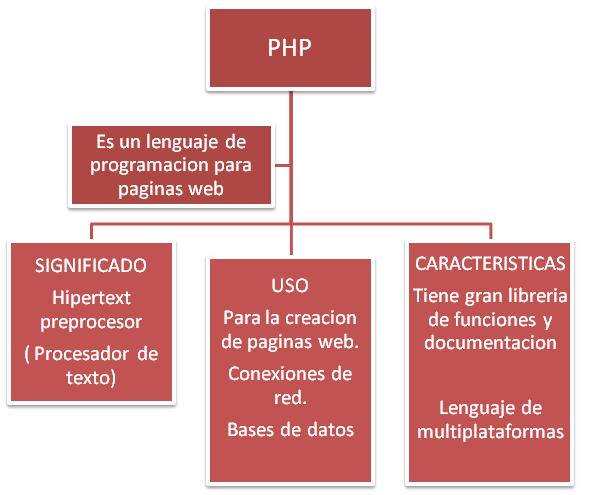 PHP

Es un lenguaje de programacion para paginas web

SIGNIFICADO

Hipertext preprocesor

( Procesador de texto)

USO

Para la creacion de paginas web.

Conexiones de red.

Bases de datos

CARACTERISTICAS

Tiene gran libreria de funciones y documentacion

Lenguaje de multiplataformas